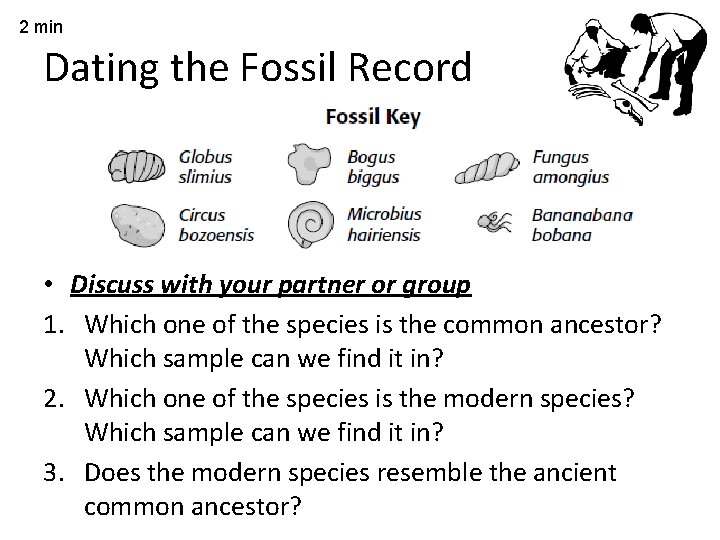 2 min

Dating the Fossil Record

Fossil Key

Globus slimius

Bogus biggus

Fungus amongius

Circus bozoensis

Microbius hairiensis

Bananabana bobana

• Discuss with your partner or group

1. Which one of the species is the common ancestor? Which sample can we find it in?

2. Which one of the species is the modern species? Which sample can we find it in?

3. Does the modern species resemble the ancient common ancestor?